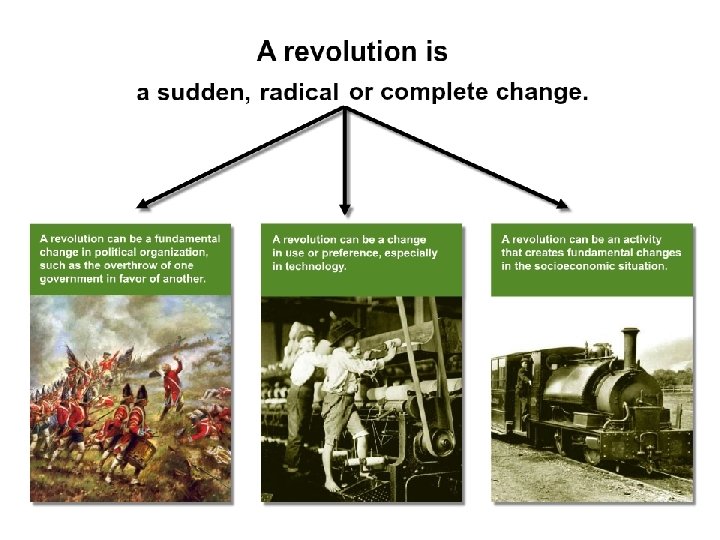 A revolution is
a sudden, radical or complete change.

A revolution can be a fundamental change in political organization, such as the overthrow of one government in favor of another.

A revolution can be a change in use or preference, especially in technology.

A revolution can be an activity that creates fundamental changes in the socioeconomic situation.